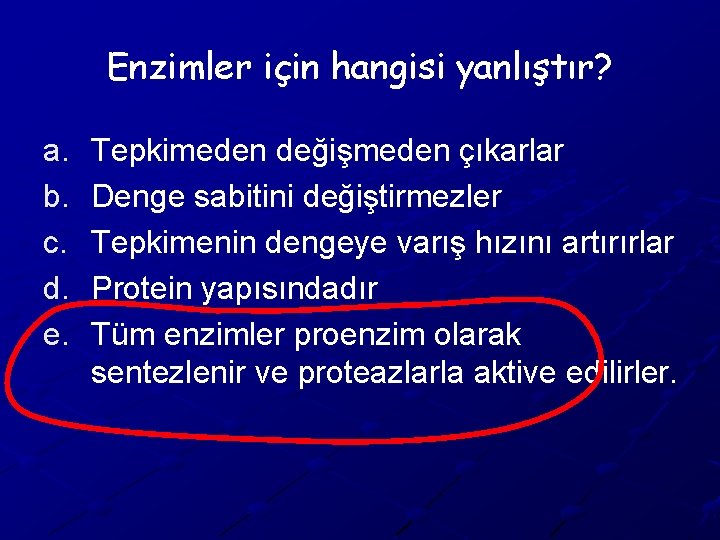 Enzimler için hangisi yanlıştır?

a. Tepkimeden değişmeden çıkarlar
b. Denge sabitini değiştirmezler
c. Tepkimenin dengeye varış hızını artırırlar
d. Protein yapısındadır
e. Tüm enzimler proenzim olarak sentezlenir ve proteazlarla aktive edilirler.